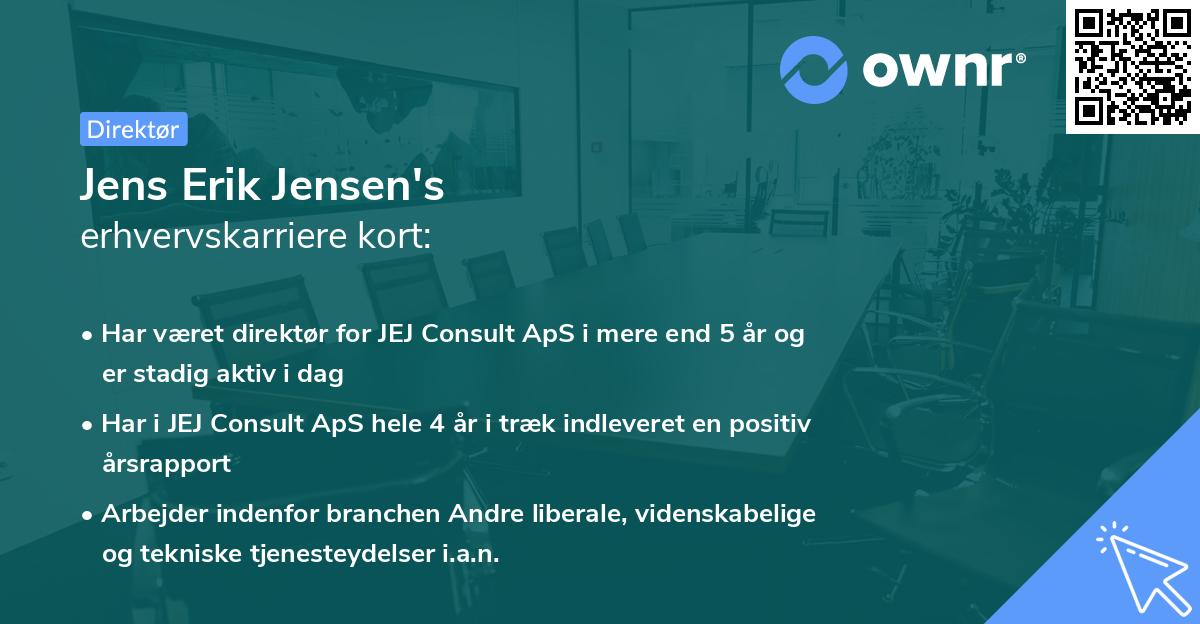 ownr®

Direktør

Jens Erik Jensen's
erhvervskarriere kort:

• Har været direktør for JEJ Consult ApS i mere end 5 år og er stadig aktiv i dag
• Har i JEJ Consult ApS hele 4 år i træk indleveret en positiv årsrapport
• Arbejder indenfor branchen Andre liberale, videnskabelige og tekniske tjenesteydelser i.a.n.